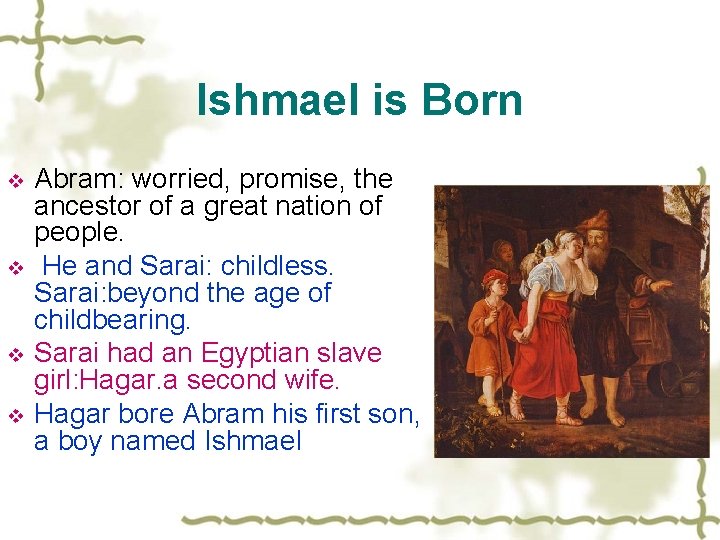 Ishmael is Born

❖ Abram: worried, promise, the ancestor of a great nation of people.

❖ He and Sarai: childless. Sarai:beyond the age of childbearing.

❖ Sarai had an Egyptian slave girl:Hagar.a second wife.

❖ Hagar bore Abram his first son, a boy named Ishmael